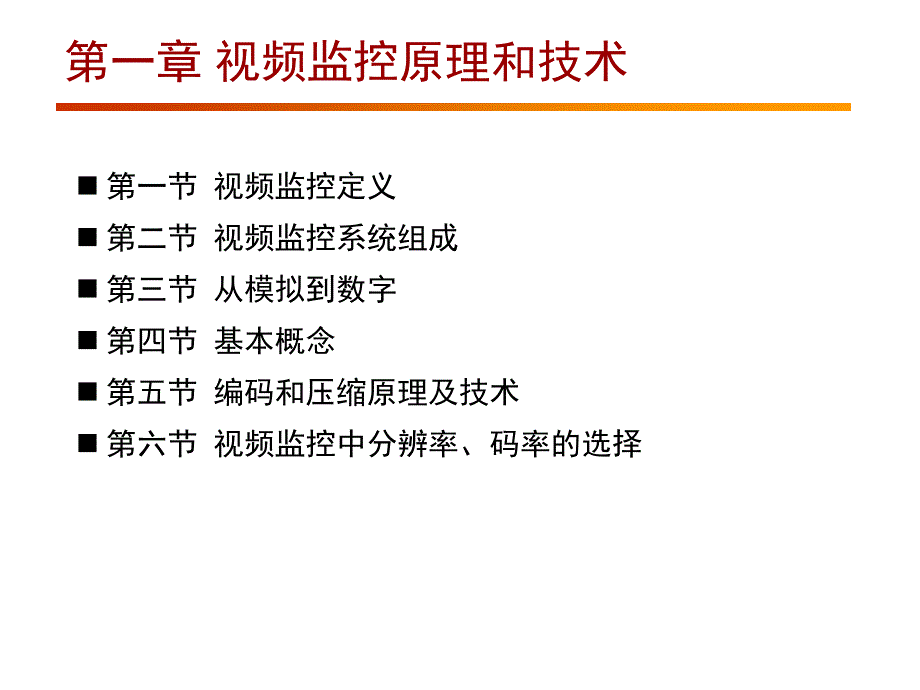 第一章 视频监控原理和技术

■ 第一节 视频监控定义
■ 第二节 视频监控系统组成
■ 第三节 从模拟到数字
■ 第四节 基本概念
■ 第五节 编码和压缩原理及技术
■ 第六节 视频监控中分辨率、码率的选择